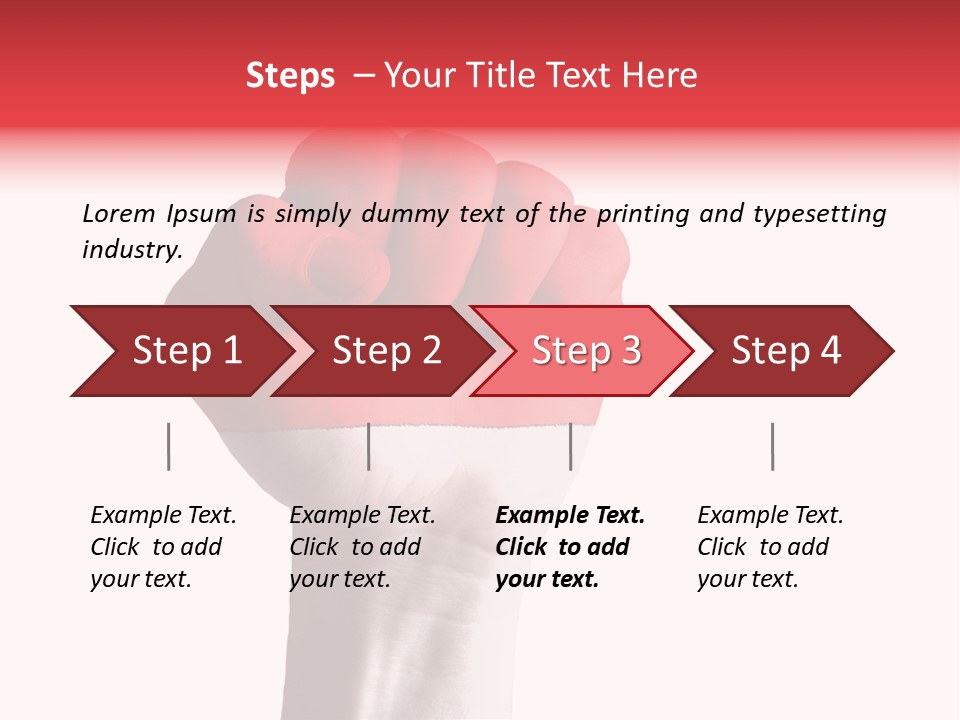 Steps – Your Title Text Here

Lorem Ipsum is simply dummy text of the printing and typesetting industry.

Step 1

Step 2

Step 3

Step 4

Example Text. Click to add your text.

Example Text. Click to add your text.

Example Text. Click to add your text.

Example Text. Click to add your text.